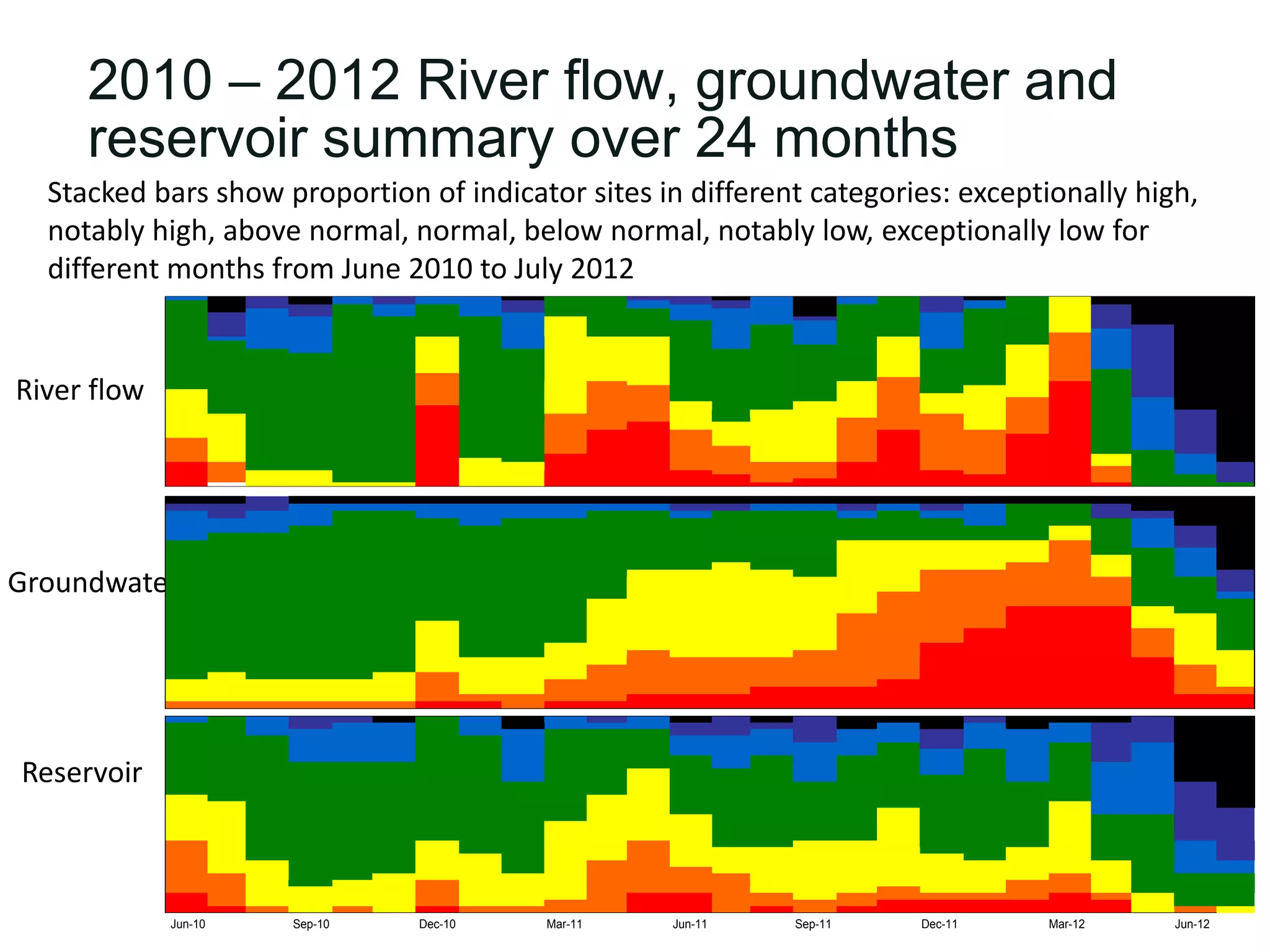 2010 – 2012 River flow, groundwater and reservoir summary over 24 months

Stacked bars show proportion of indicator sites in different categories: exceptionally high, notably high, above normal, normal, below normal, notably low, exceptionally low for different months from June 2010 to July 2012

River flow

Groundwate

Reservoir

Jun-10 Sep-10 Dec-10 Mar-11 Jun-11 Sep-11 Dec-11 Mar-12 Jun-12